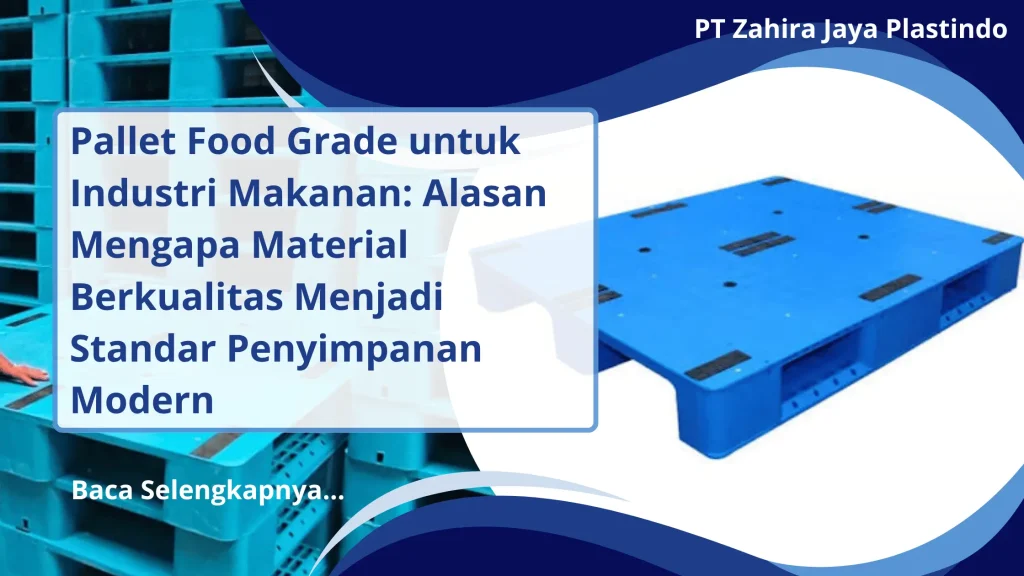 PT Zahira Jaya Plastindo

Pallet Food Grade untuk Industri Makanan: Alasan Mengapa Material Berkualitas Menjadi Standar Penyimpanan Modern

Baca Selengkapnya...